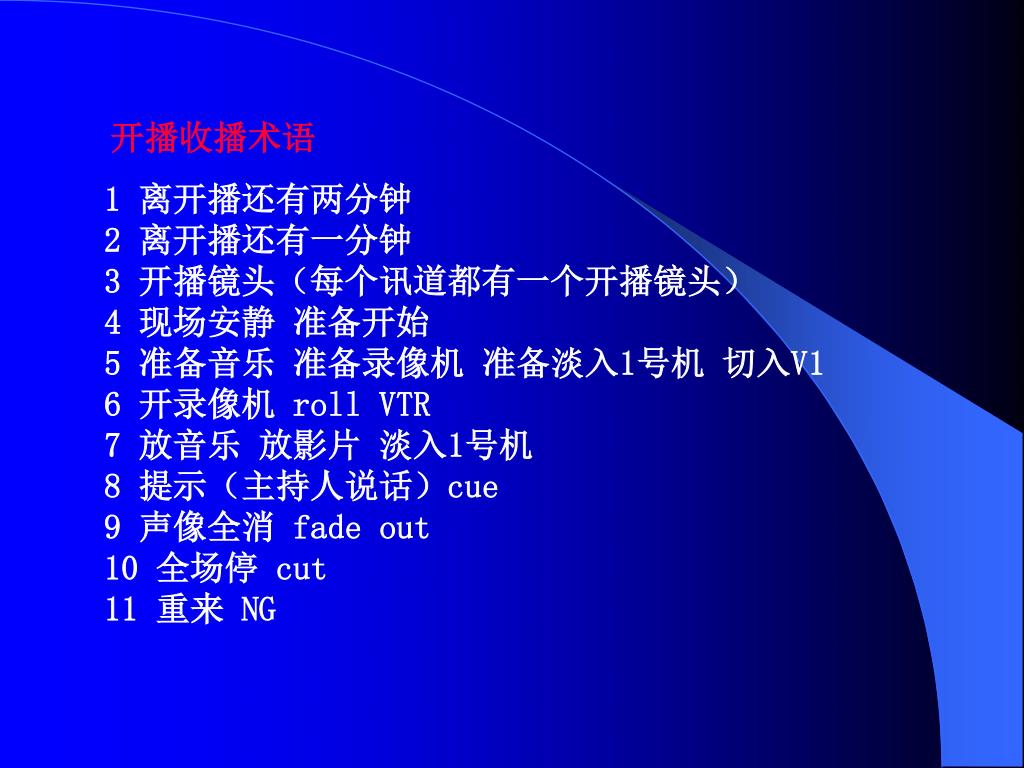 开播收播术语

1 离开播还有两分钟
2 离开播还有一分钟
3 开播镜头（每个讯道都有一个开播镜头）
4 现场安静 准备开始
5 准备音乐 准备录像机 准备淡入1号机 切入V1
6 开录像机 roll VTR
7 放音乐 放影片 淡入1号机
8 提示（主持人说话）cue
9 声像全消 fade out
10 全场停 cut
11 重来 NG